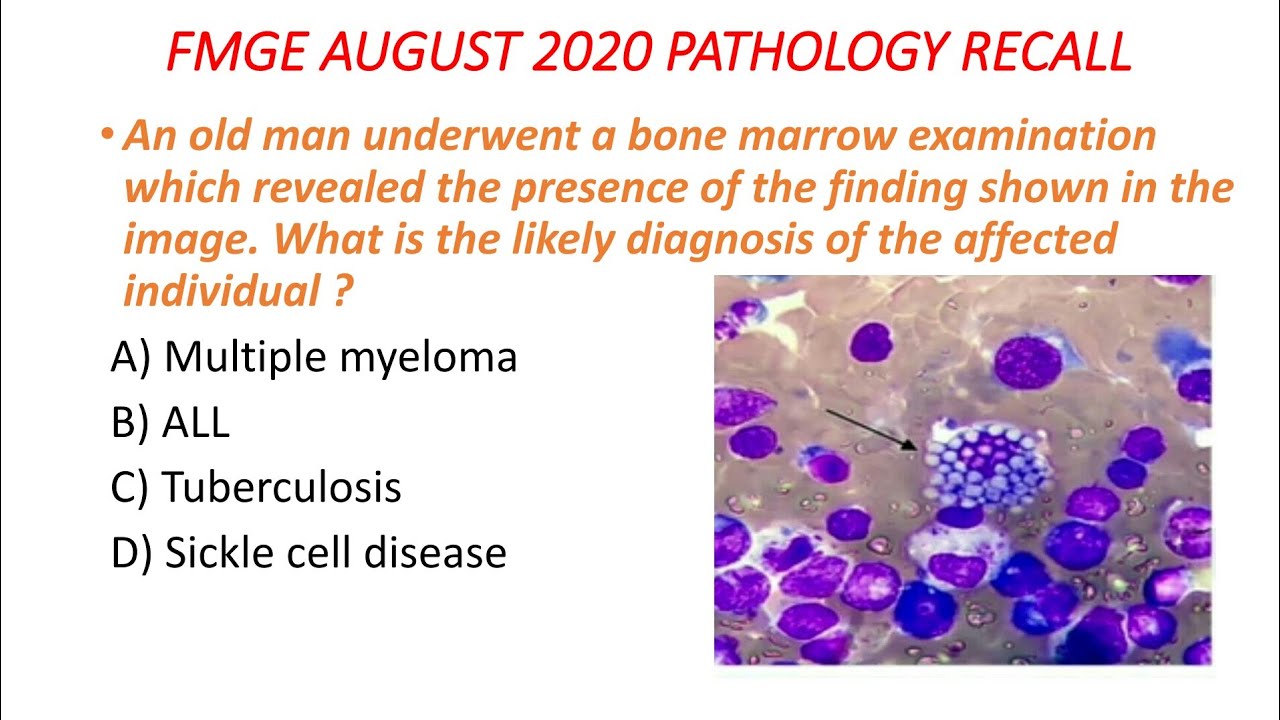 FMGE AUGUST 2020 PATHOLOGY RECALL

• An old man underwent a bone marrow examination which revealed the presence of the finding shown in the image. What is the likely diagnosis of the affected individual ?

A) Multiple myeloma

B) ALL

C) Tuberculosis

D) Sickle cell disease